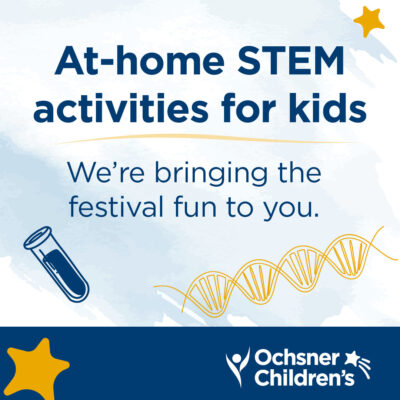 At-home STEM activities for kids

We're bringing the festival fun to you.

Ochsner Children's